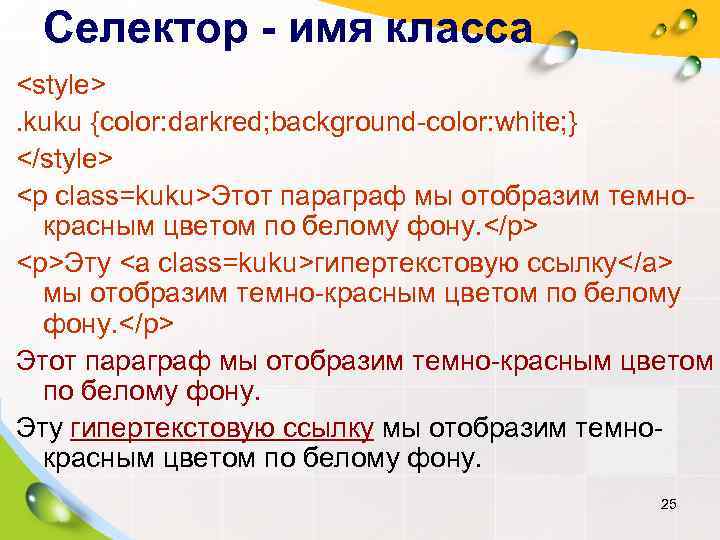 Селектор - имя класса

<style>

.kuku {color:darkred;background-color:white;}

</style>

<p class=kuku>Этот параграф мы отобразим темно-красным цветом по белому фону.</p>

<p>Эту <a class=kuku>гипертекстовую ссылку</a> мы отобразим темно-красным цветом по белому фону.</p>

Этот параграф мы отобразим темно-красным цветом по белому фону.

Эту гипертекстовую ссылку мы отобразим темно-красным цветом по белому фону.

25